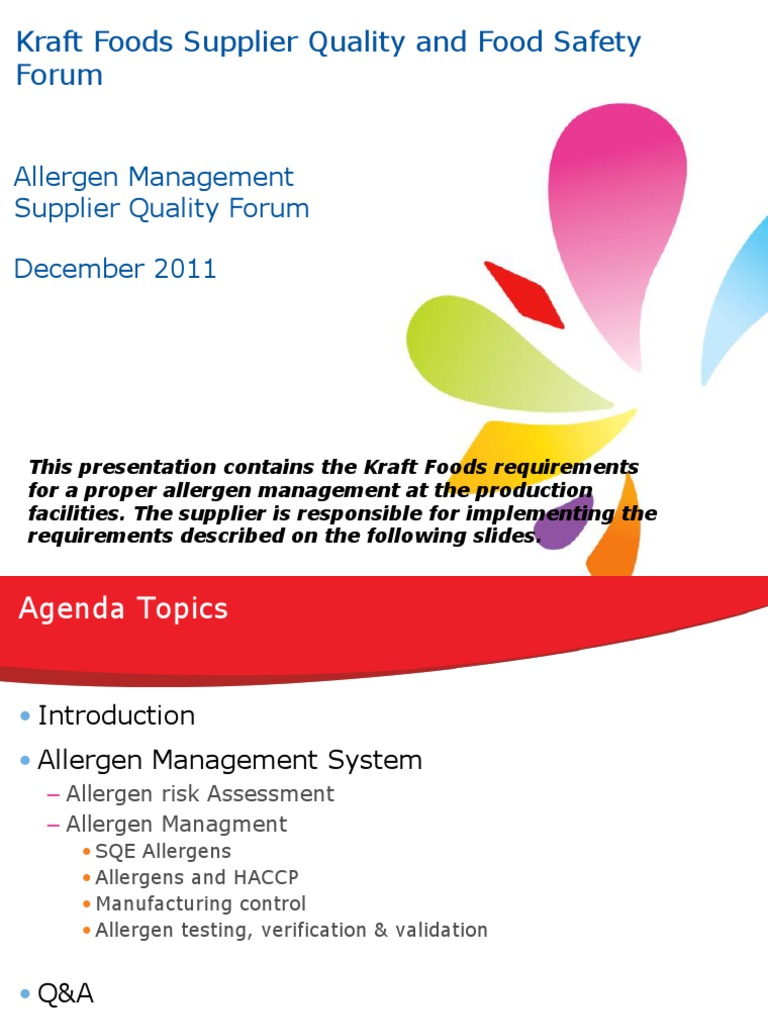 Kraft Foods Supplier Quality and Food Safety Forum

Allergen Management
Supplier Quality Forum

December 2011

This presentation contains the Kraft Foods requirements for a proper allergen management at the production facilities. The supplier is responsible for implementing the requirements described on the following slides.

Agenda Topics

• Introduction
• Allergen Management System
– Allergen risk Assessment
– Allergen Managment
• SQE Allergens
• Allergens and HACCP
• Manufacturing control
• Allergen testing, verification & validation
• Q&A